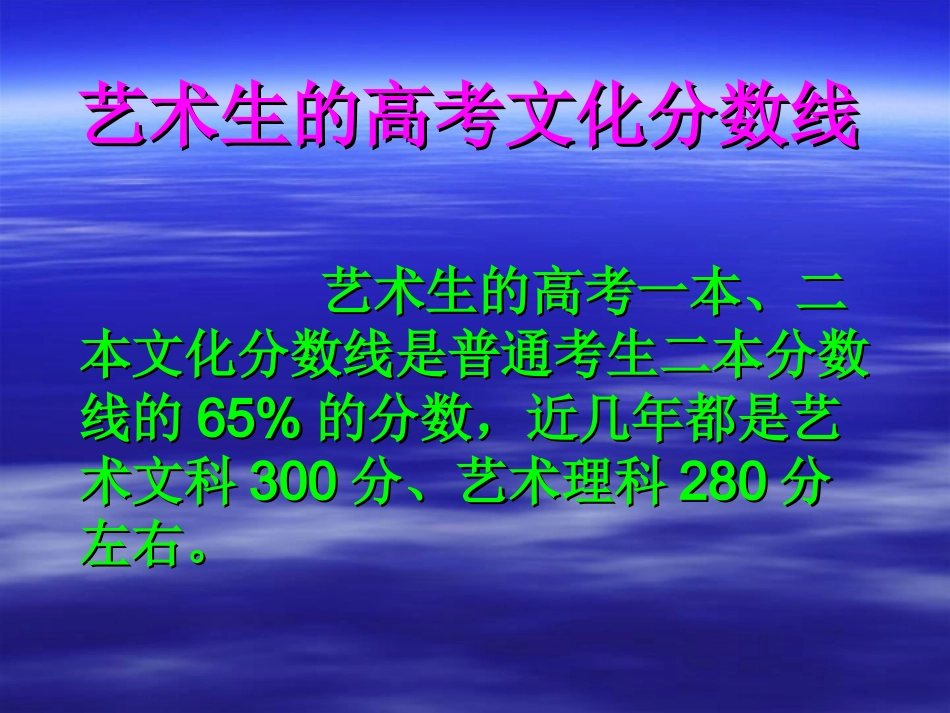 艺术生的高考文化分数线

艺术生的高考一本、二本文化分数线是普通考生二本分数线的 65% 的分数，近几年都是艺术文科 300 分、艺术理科 280 分左右。